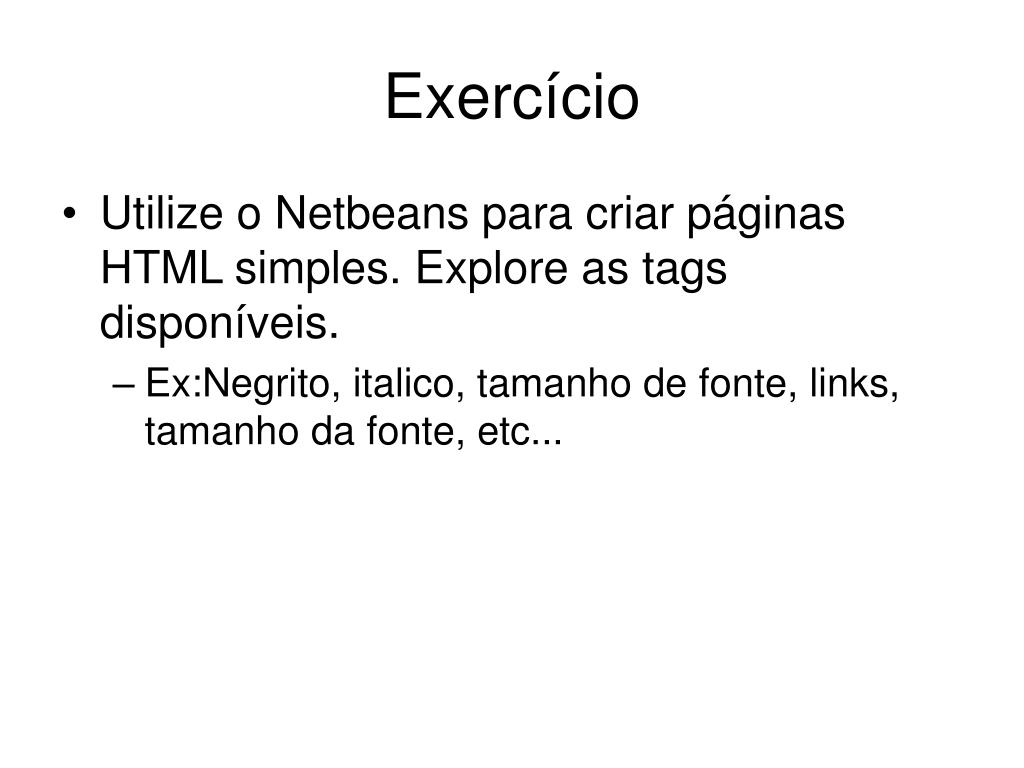 Exercício

• Utilize o Netbeans para criar páginas HTML simples. Explore as tags disponíveis.
– Ex:Negrito, italico, tamanho de fonte, links, tamanho da fonte, etc...